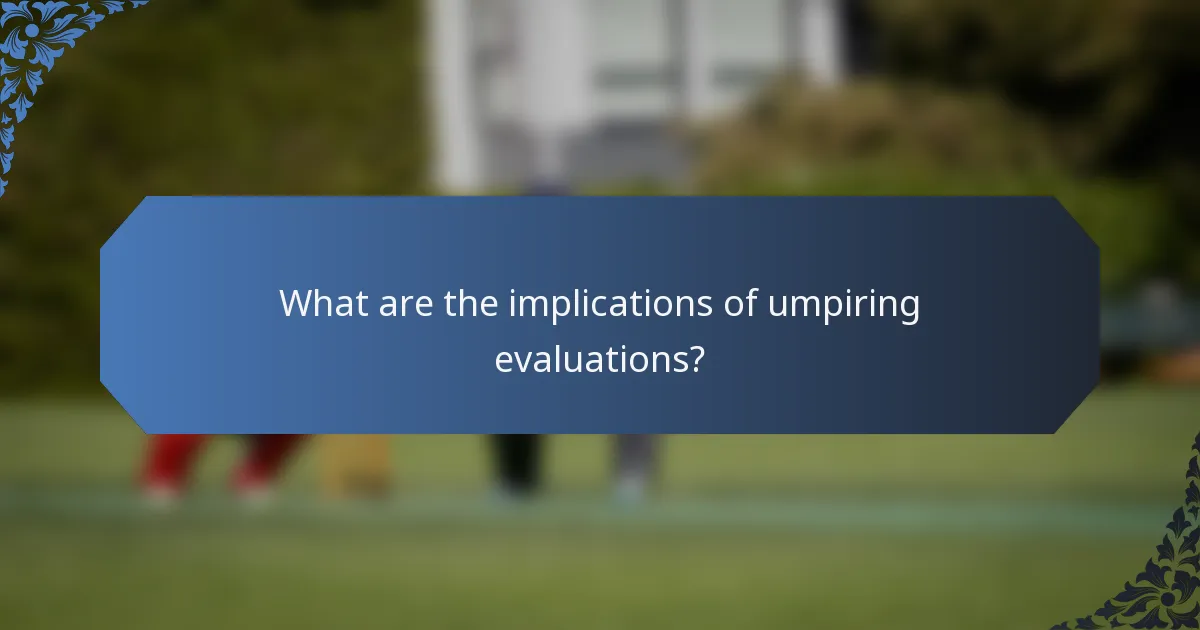 What are the implications of umpiring evaluations?